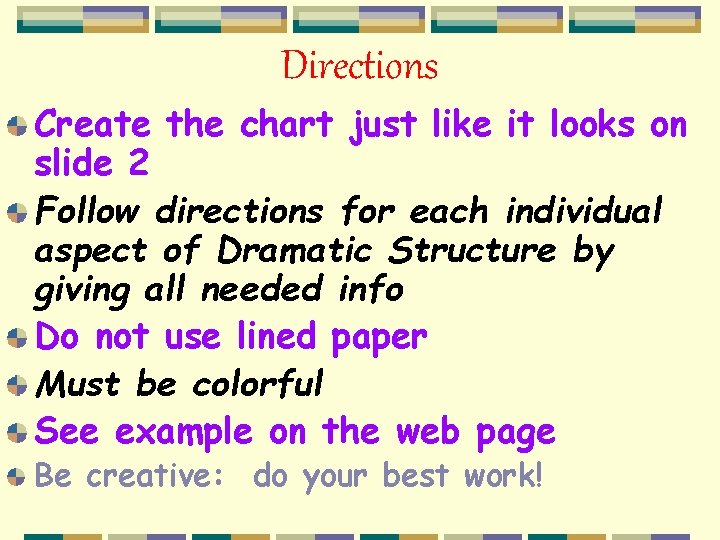 Directions

Create the chart just like it looks on slide 2

Follow directions for each individual aspect of Dramatic Structure by giving all needed info

Do not use lined paper

Must be colorful

See example on the web page

Be creative: do your best work!